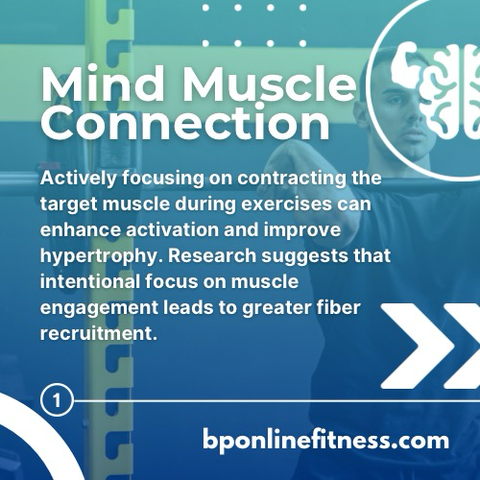 Mind Muscle Connection

Actively focusing on contracting the target muscle during exercises can enhance activation and improve hypertrophy. Research suggests that intentional focus on muscle engagement leads to greater fiber recruitment.

1

bponlinefitness.com